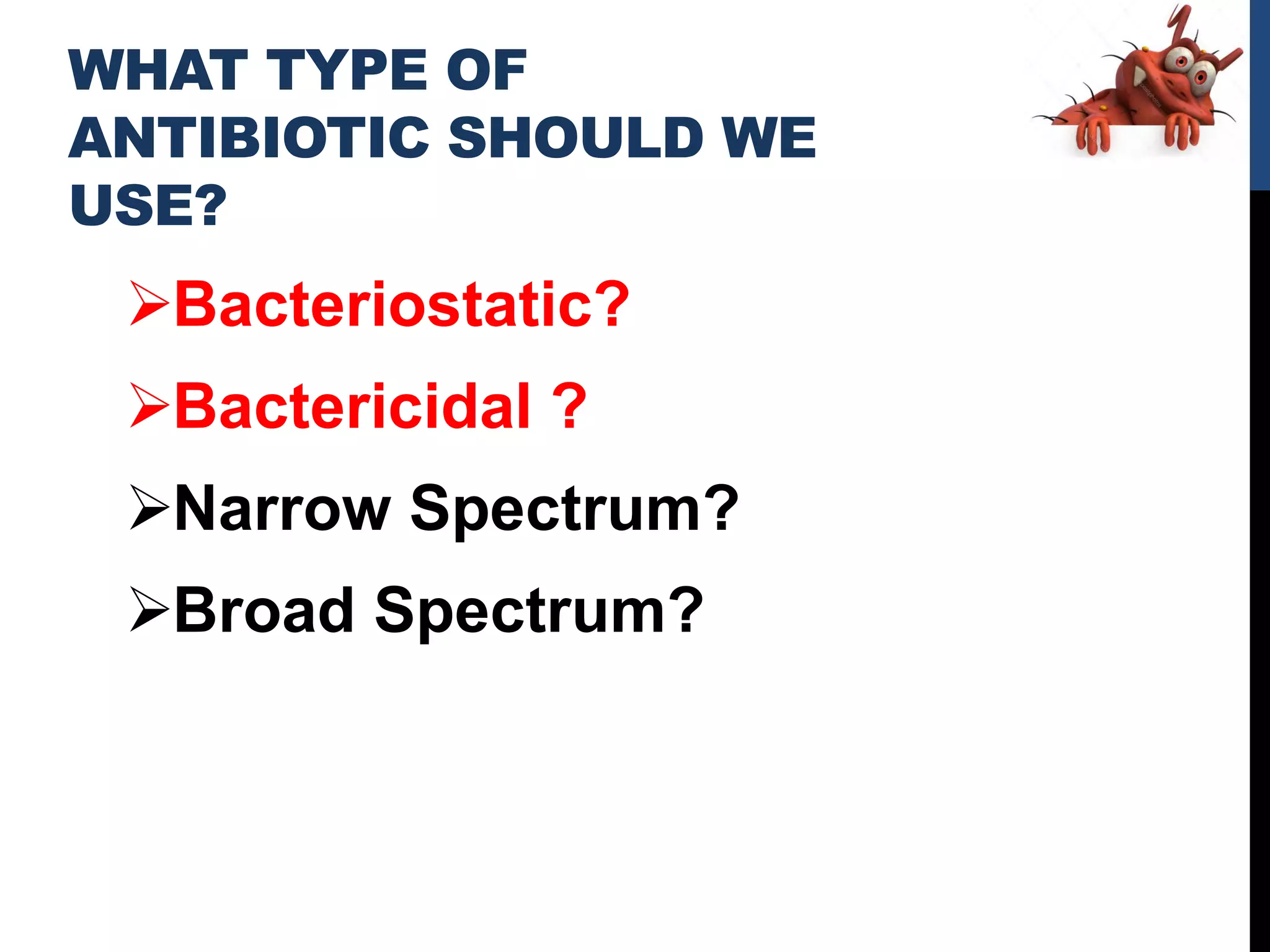 WHAT TYPE OF ANTIBIOTIC SHOULD WE USE?

➢Bacteriostatic?

➢Bactericidal ?

➢Narrow Spectrum?

➢Broad Spectrum?